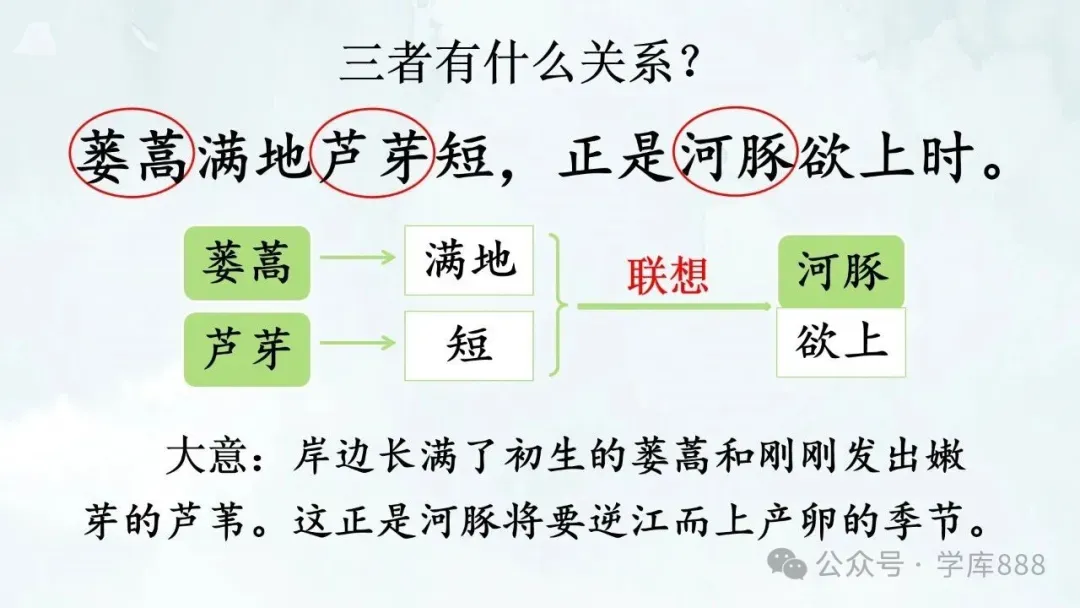 三者有什么关系？

蒌蒿满地芦芽短，正是河豚欲上时。

蒌蒿 满地

芦芽 短

联想

河豚

欲上

大意：岸边长满了初生的蒌蒿和刚刚发出嫩芽的芦苇。这正是河豚将要逆江而上产卵的季节。

公众号 · 学库888